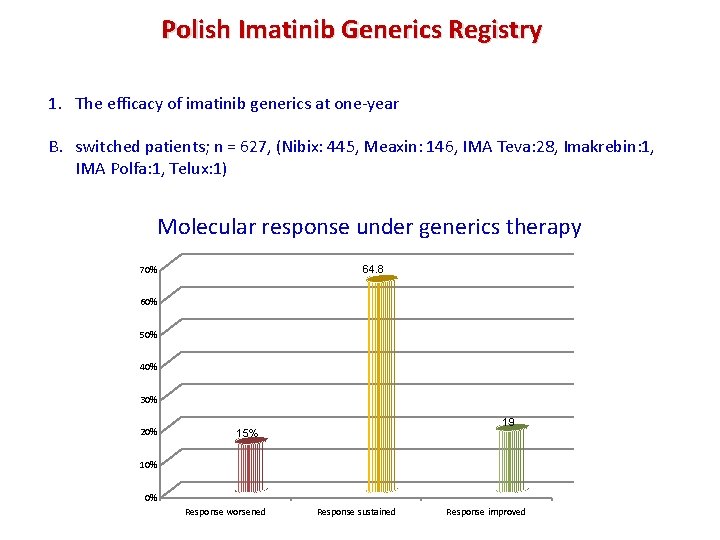 Polish Imatinib Generics Registry

1. The efficacy of imatinib generics at one-year

B. switched patients; n = 627, (Nibix: 445, Meaxin: 146, IMA Teva:28, Imakrebin:1, IMA Polfa:1, Telux:1)

Molecular response under generics therapy

70%
60%
50%
40%
30%
20%
10%
0%

15%
64.8
19

Response worsened
Response sustained
Response improved